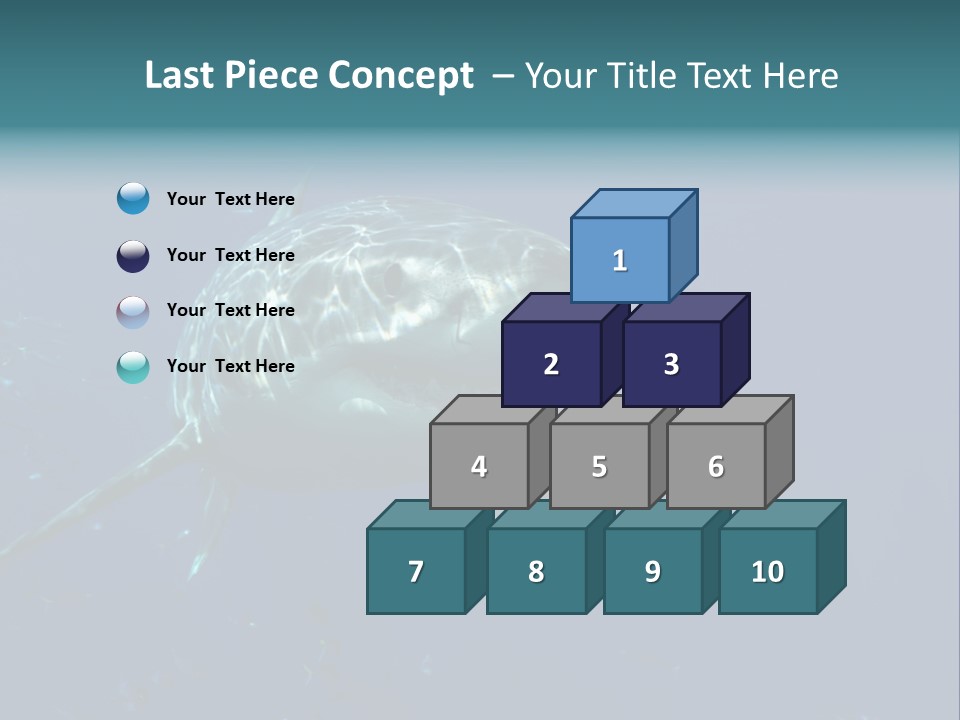 Last Piece Concept – Your Title Text Here

Your Text Here

Your Text Here

Your Text Here

Your Text Here

1

2

3

4

5

6

7

8

9

10